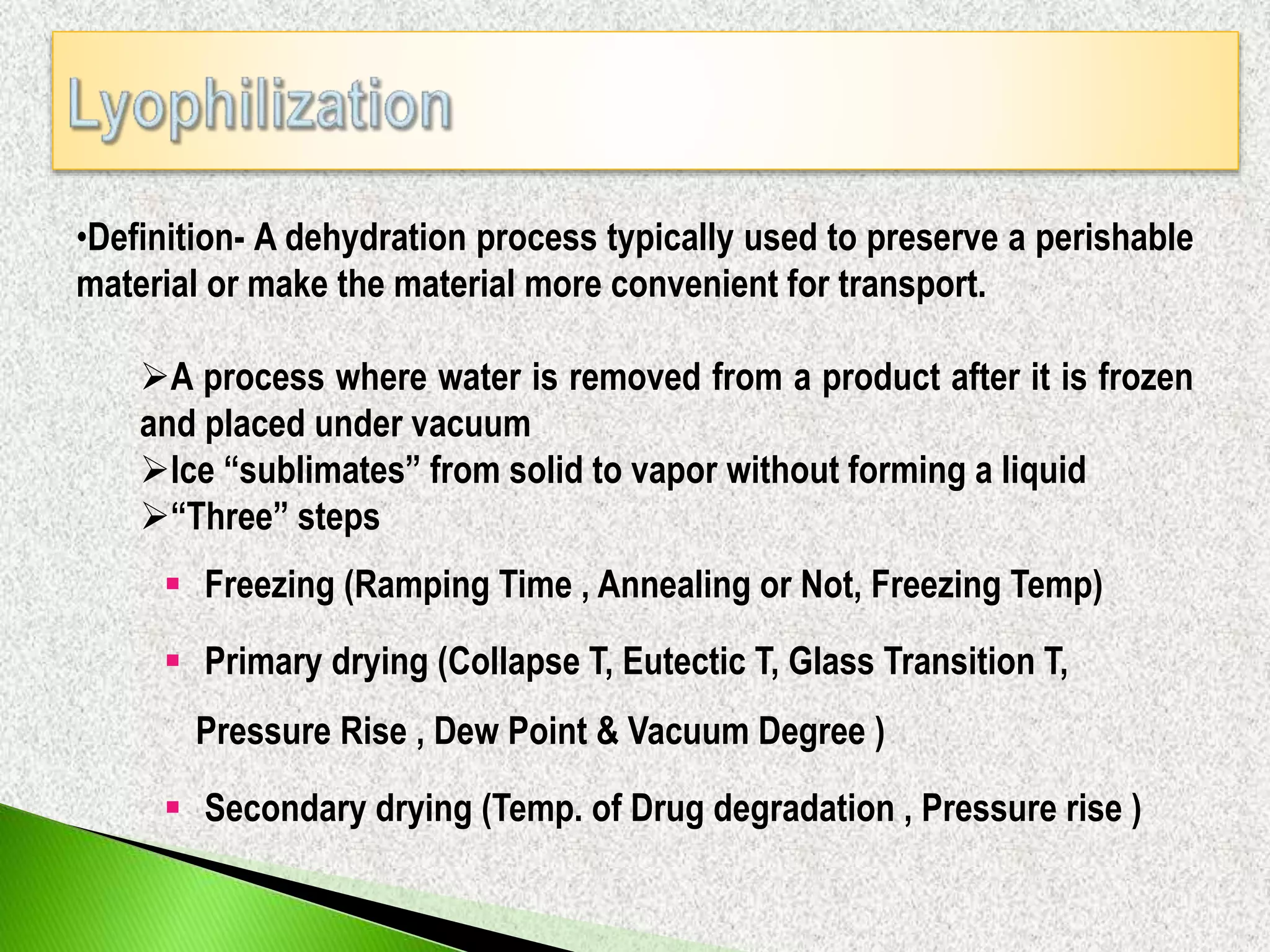 Lyophilization

•Definition- A dehydration process typically used to preserve a perishable material or make the material more convenient for transport.

➢A process where water is removed from a product after it is frozen and placed under vacuum
➢Ice “sublimates” from solid to vapor without forming a liquid
➢“Three” steps

▪ Freezing (Ramping Time , Annealing or Not, Freezing Temp)

▪ Primary drying (Collapse T, Eutectic T, Glass Transition T, Pressure Rise , Dew Point & Vacuum Degree )

▪ Secondary drying (Temp. of Drug degradation , Pressure rise )